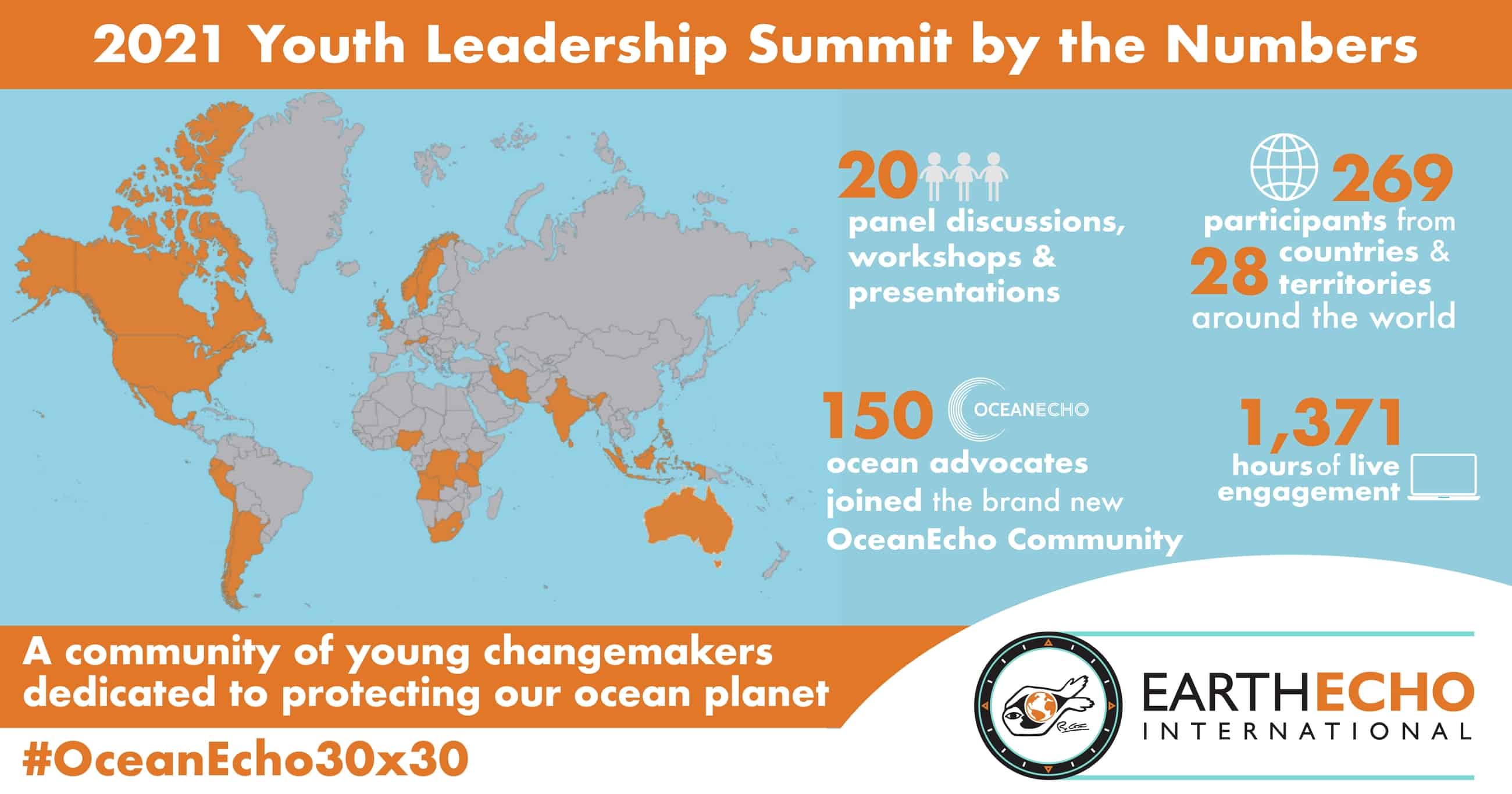 2021 Youth Leadership Summit by the Numbers

20
panel discussions, workshops & presentations

269
participants from
28 countries & territories
around the world

150
OCEANECHO
ocean advocates joined the brand new OceanEcho Community

1,371
hours of live engagement

A community of young changemakers dedicated to protecting our ocean planet

#OceanEcho30x30

EARTHECHO
INTERNATIONAL